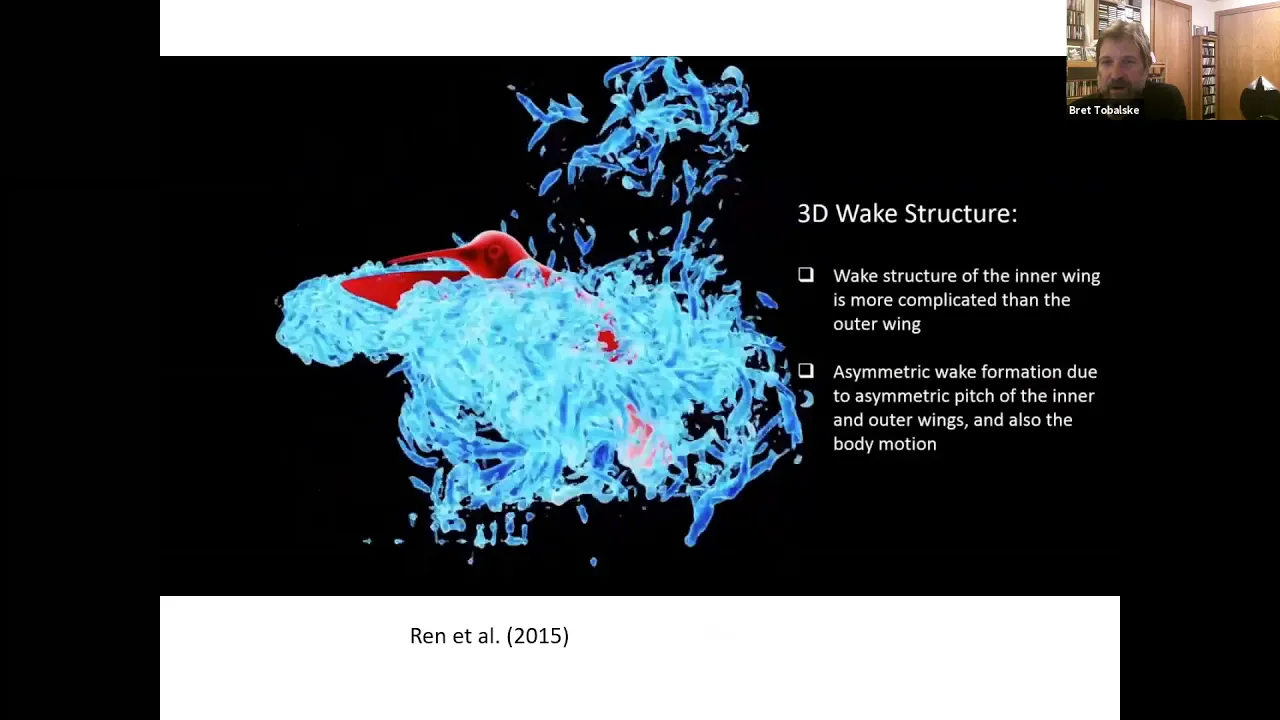 Bret Tobalske

3D Wake Structure:

❑ Wake structure of the inner wing is more complicated than the outer wing

❑ Asymmetric wake formation due to asymmetric pitch of the inner and outer wings, and also the body motion

Ren et al. (2015)